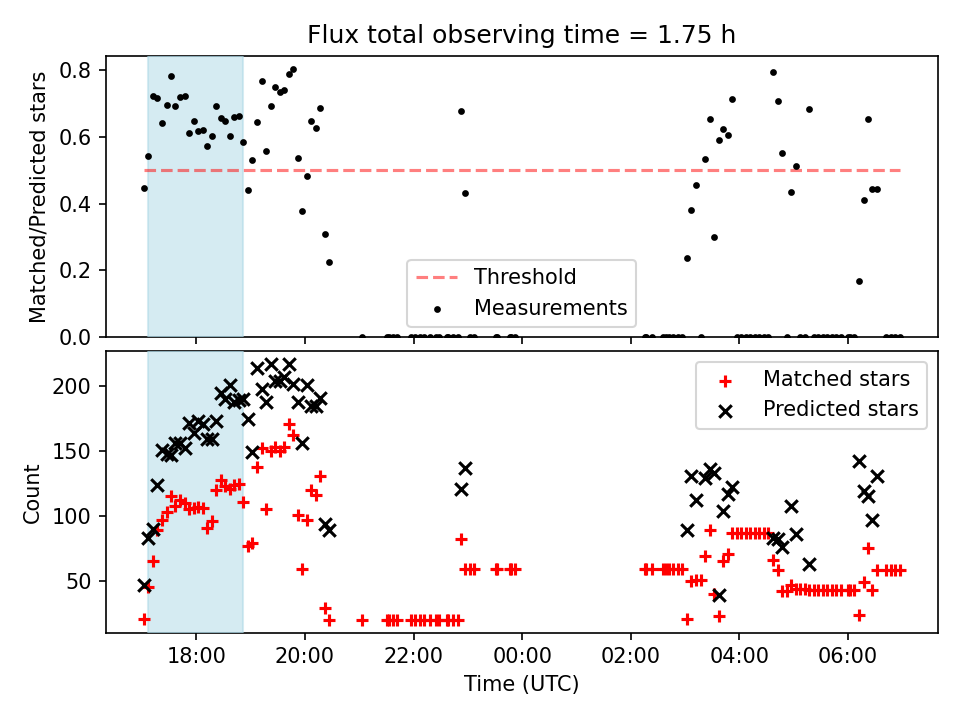 Flux total observing time = 1.75 h

Matched/Predicted stars

0.8
0.6
0.4
0.2
0.0

Threshold
Measurements

Count

200
150
100
50

Matched stars
Predicted stars

18:00
20:00
22:00
00:00
02:00
04:00
06:00

Time (UTC)